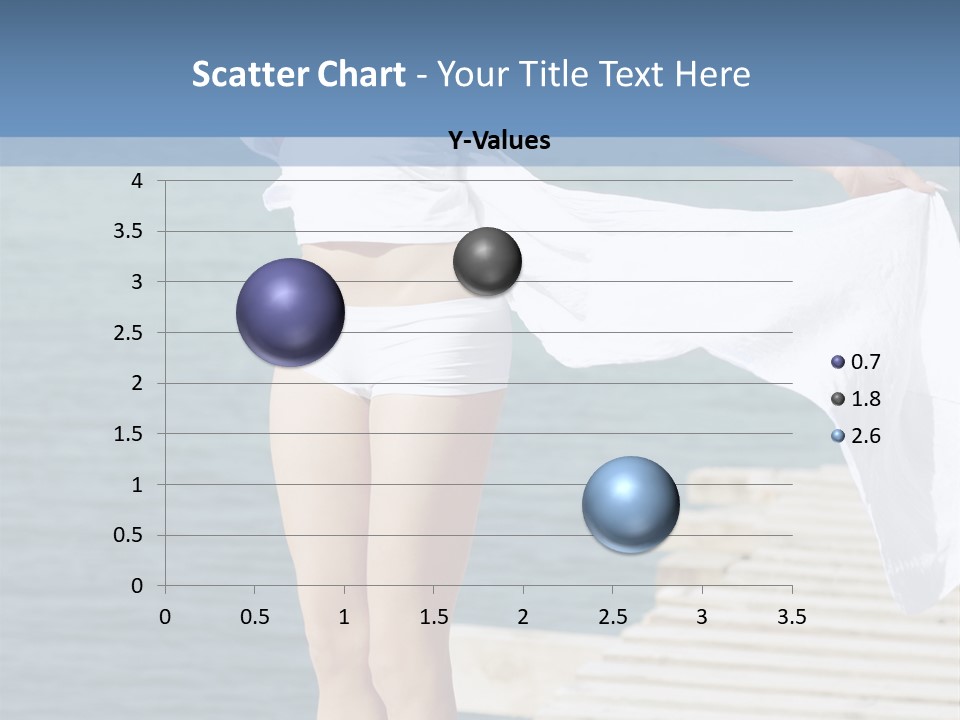 Scatter Chart - Your Title Text Here

Y-Values

4
3.5
3
2.5
2
1.5
1
0.5
0

0 0.5 1 1.5 2 2.5 3 3.5

0.7
1.8
2.6